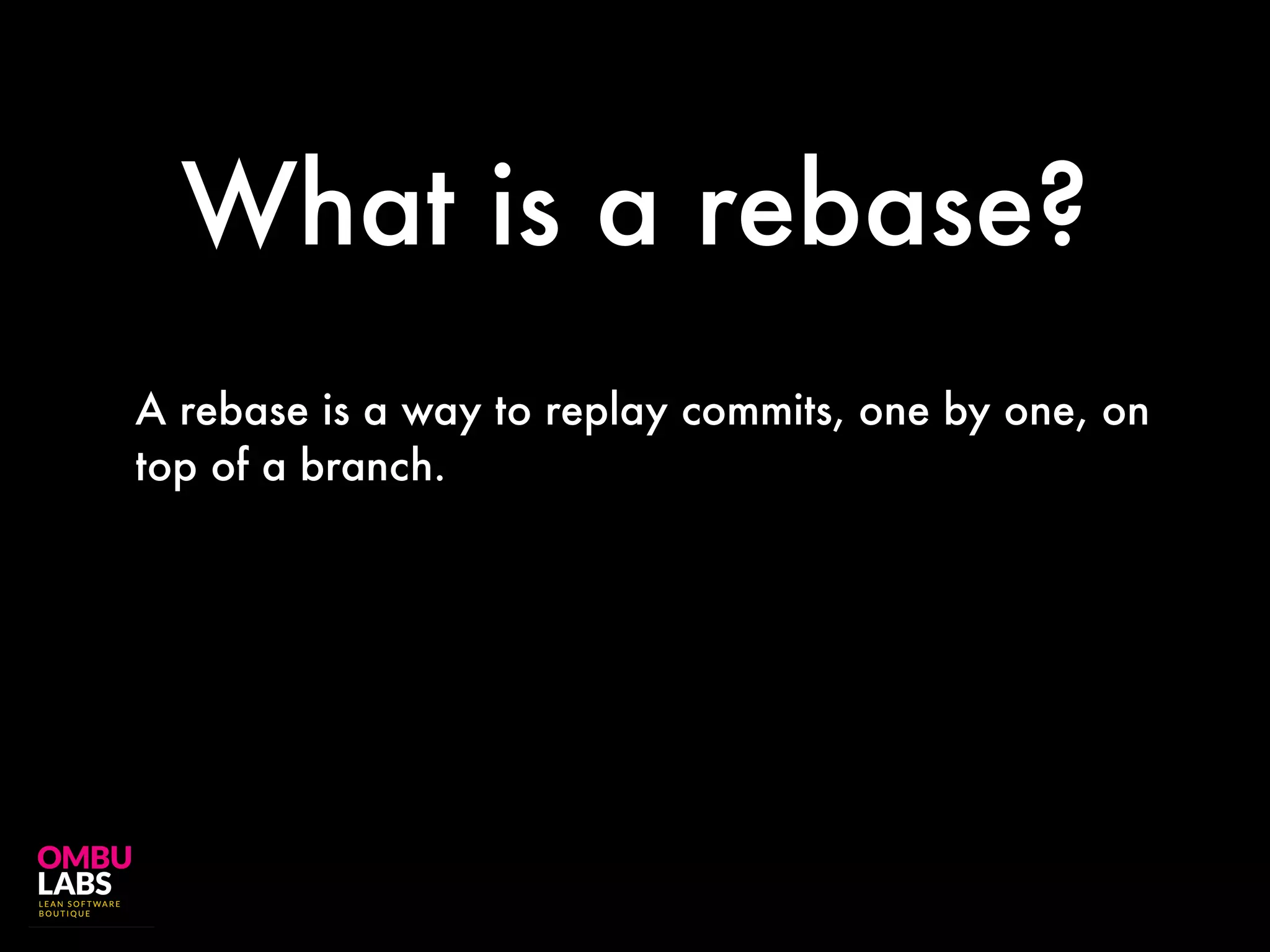 What is a rebase?

A rebase is a way to replay commits, one by one, on top of a branch.

OMBU
LABS
LEAN SOFTWARE
BOUTIQUE